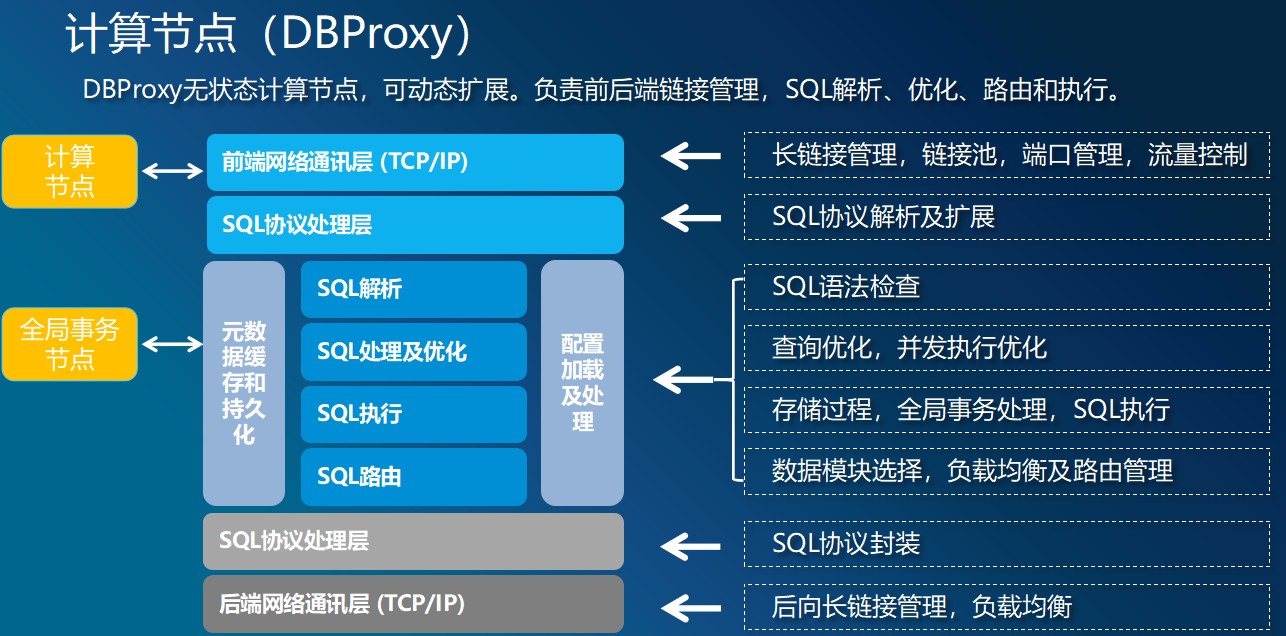 计算节点（DBProxy）

DBProxy无状态计算节点，可动态扩展。负责前后端链接管理，SQL解析、优化、路由和执行。

计算节点

全局事务节点

前端网络通讯层 (TCP/IP)

SQL协议处理层

元数据缓存和持久化

SQL解析

SQL处理及优化

SQL执行

SQL路由

配置加载及处理

SQL协议处理层

后端网络通讯层 (TCP/IP)

长链接管理，链接池，端口管理，流量控制

SQL协议解析及扩展

SQL语法检查

查询优化，并发执行优化

存储过程，全局事务处理，SQL执行

数据模块选择，负载均衡及路由管理

SQL协议封装

后向长链接管理，负载均衡